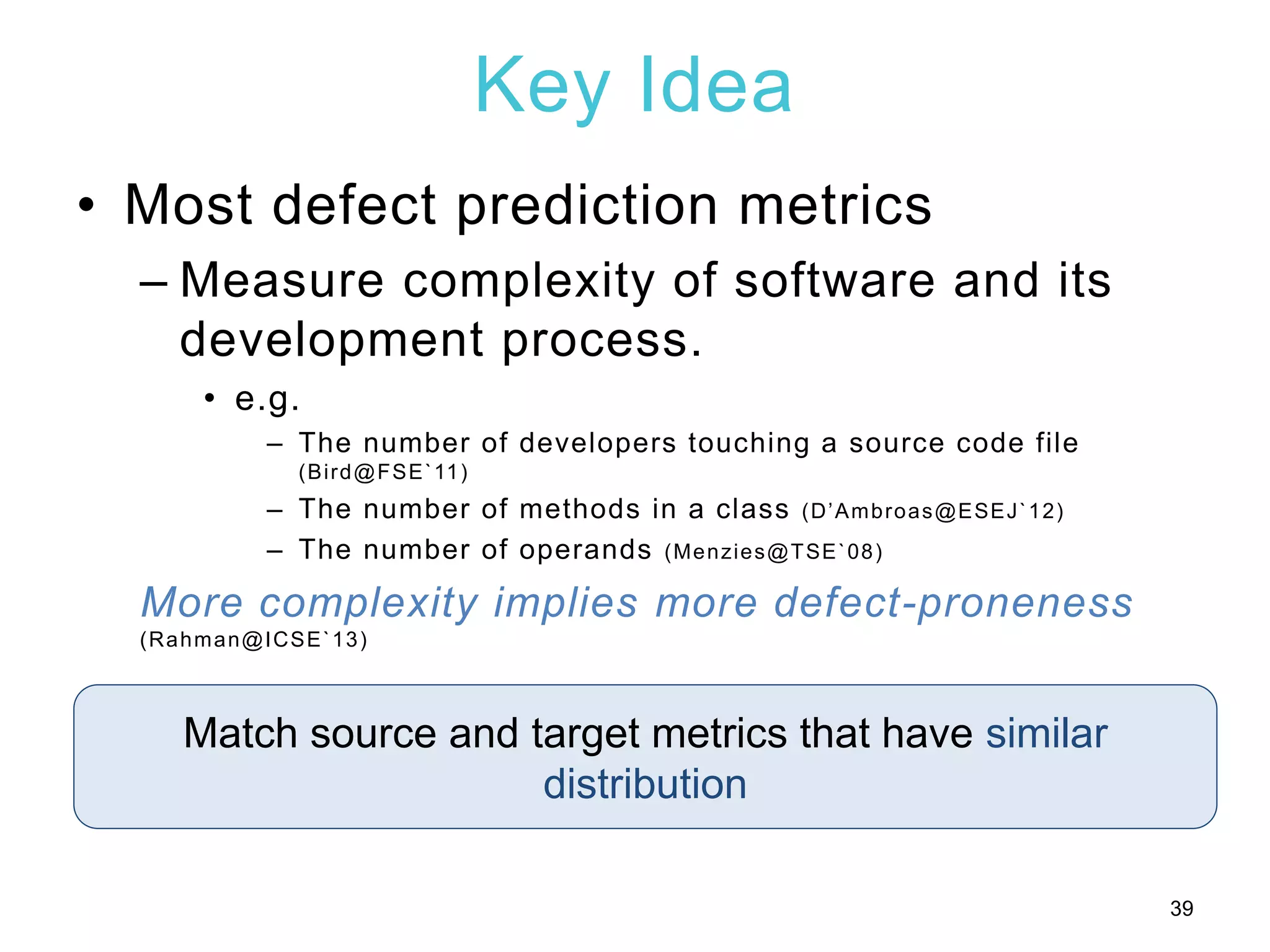 Key Idea

• Most defect prediction metrics
– Measure complexity of software and its development process.
• e.g.
– The number of developers touching a source code file (Bird@FSE`11)
– The number of methods in a class (D'Ambroas@ESEJ`12)
– The number of operands (Menzies@TSE`08)

More complexity implies more defect-proneness (Rahman@ICSE`13)

Match source and target metrics that have similar distribution

39